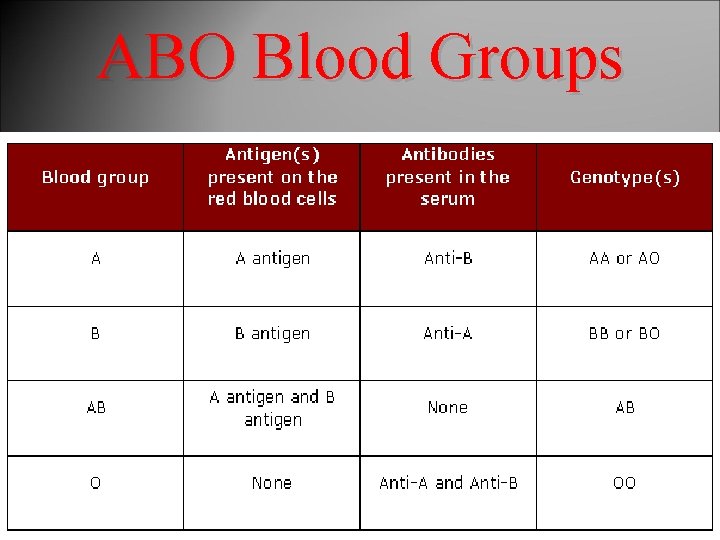 ABO Blood Groups

| Blood group | Antigen(s) present on the red blood cells | Antibodies present in the serum | Genotype(s) |
|---|---|---|---|
| A | A antigen | Anti-B | AA or AO |
| B | B antigen | Anti-A | BB or BO |
| AB | A antigen and B antigen | None | AB |
| O | None | Anti-A and Anti-B | OO |